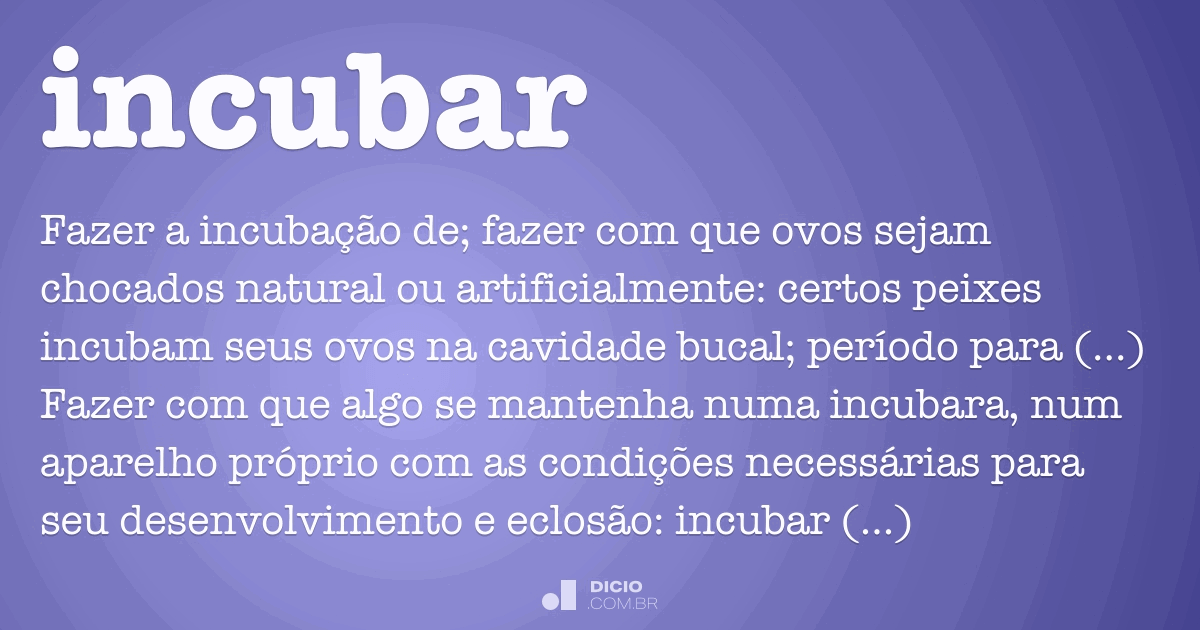 incubar

Fazer a incubação de; fazer com que ovos sejam chocados natural ou artificialmente: certos peixes incubam seus ovos na cavidade bucal; período para (...) Fazer com que algo se mantenha numa incubara, num aparelho próprio com as condições necessárias para seu desenvolvimento e eclosão: incubar (...)

DICIO
.COM.BR